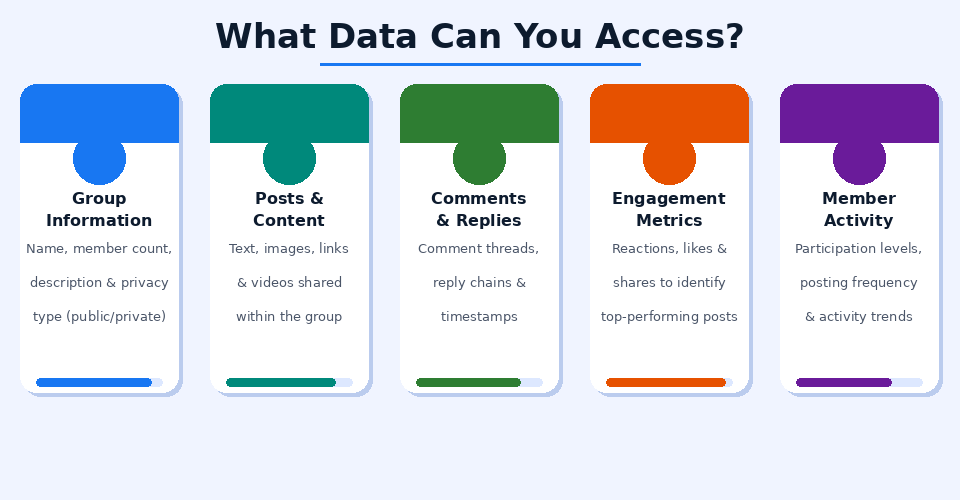 What Data Can You Access?

Group Information
Name, member count, description & privacy type (public/private)

Posts & Content
Text, images, links & videos shared within the group

Comments & Replies
Comment threads, reply chains & timestamps

Engagement Metrics
Reactions, likes & shares to identify top-performing posts

Member Activity
Participation levels, posting frequency & activity trends